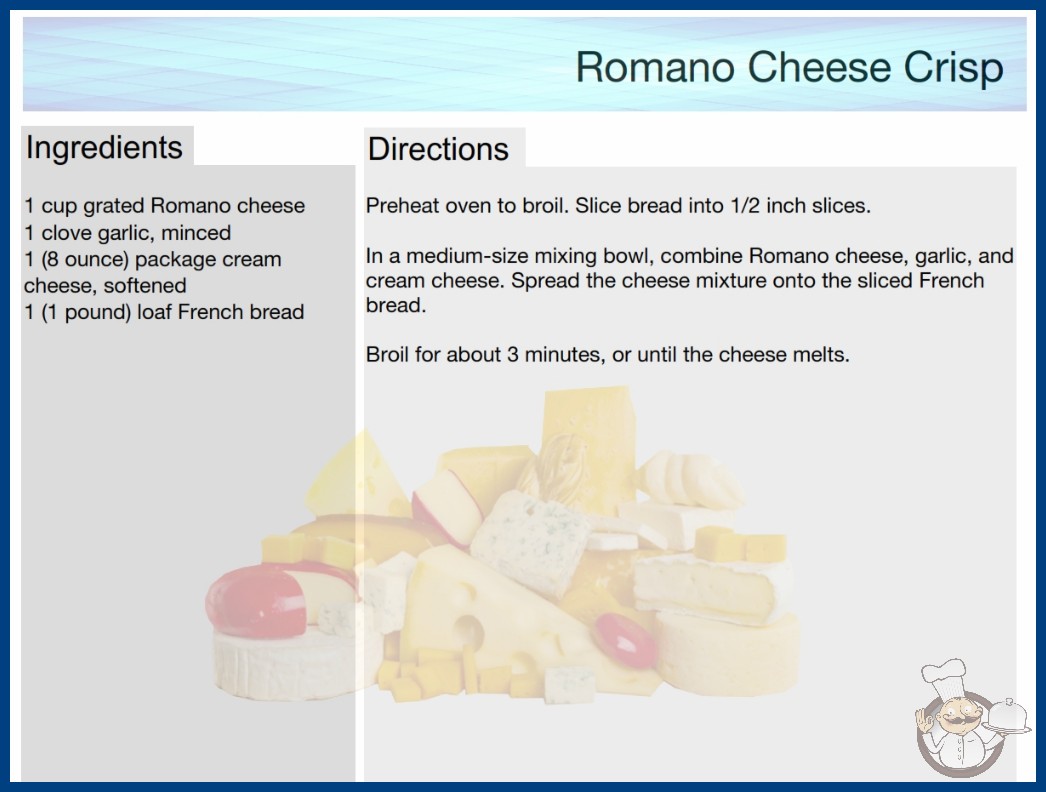 Romano Cheese Crisp

Ingredients

1 cup grated Romano cheese
1 clove garlic, minced
1 (8 ounce) package cream cheese, softened
1 (1 pound) loaf French bread

Directions

Preheat oven to broil. Slice bread into 1/2 inch slices.

In a medium-size mixing bowl, combine Romano cheese, garlic, and cream cheese. Spread the cheese mixture onto the sliced French bread.

Broil for about 3 minutes, or until the cheese melts.